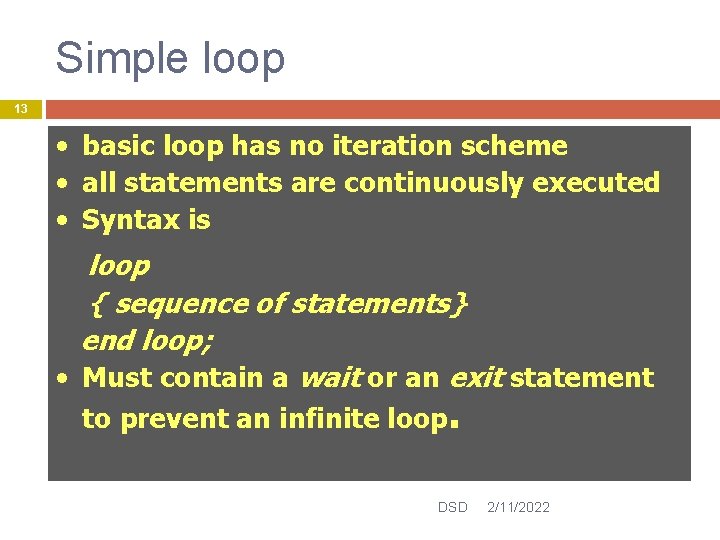 Simple loop

13

• basic loop has no iteration scheme
• all statements are continuously executed
• Syntax is

loop
{ sequence of statements}
end loop;

• Must contain a wait or an exit statement to prevent an infinite loop.

DSD 2/11/2022